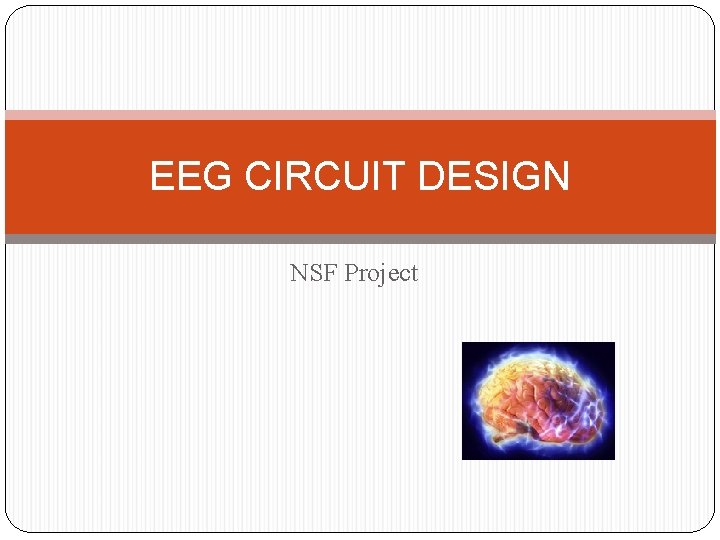 EEG CIRCUIT DESIGN

NSF Project